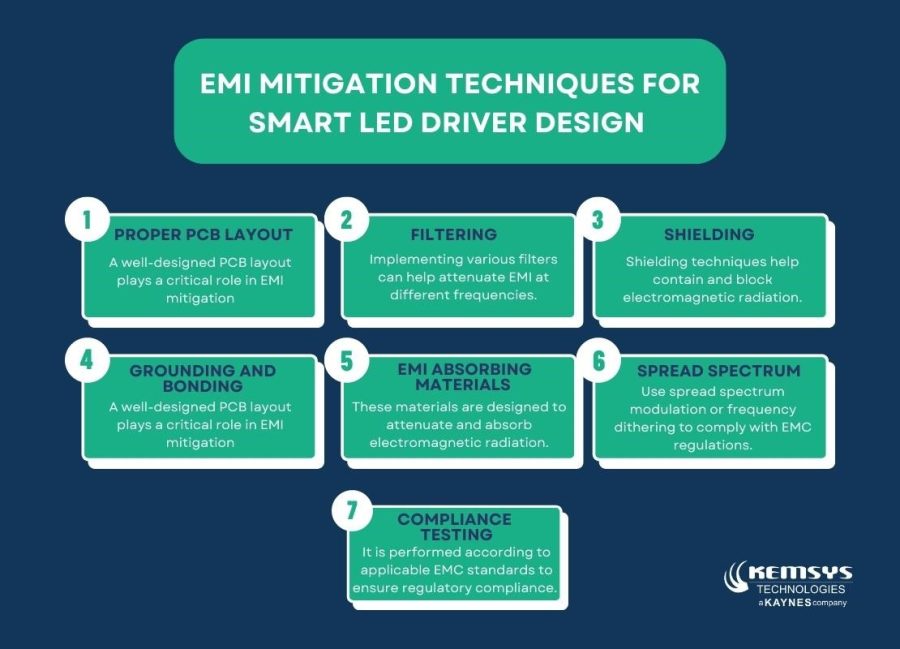 EMI MITIGATION TECHNIQUES FOR SMART LED DRIVER DESIGN

1
PROPER PCB LAYOUT
A well-designed PCB layout plays a critical role in EMI mitigation

2
FILTERING
Implementing various filters can help attenuate EMI at different frequencies.

3
SHIELDING
Shielding techniques help contain and block electromagnetic radiation.

4
GROUNDING AND BONDING
A well-designed PCB layout plays a critical role in EMI mitigation

5
EMI ABSORBING MATERIALS
These materials are designed to attenuate and absorb electromagnetic radiation.

6
SPREAD SPECTRUM
Use spread spectrum modulation or frequency dithering to comply with EMC regulations.

7
COMPLIANCE TESTING
It is performed according to applicable EMC standards to ensure regulatory compliance.

KEMSYS TECHNOLOGIES
a KAYNES company